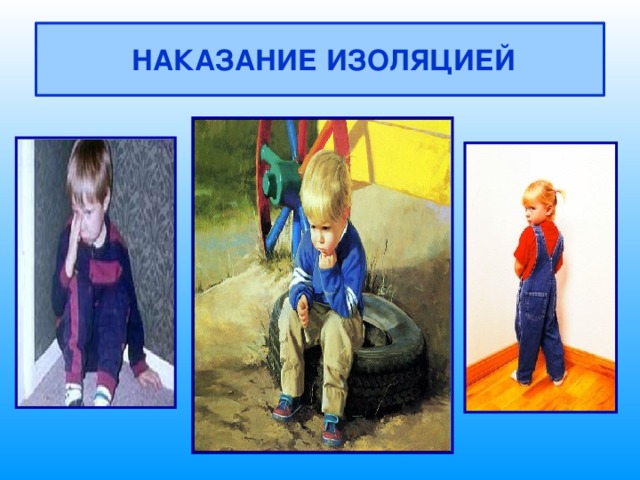 НАКАЗАНИЕ ИЗОЛЯЦИЕЙ